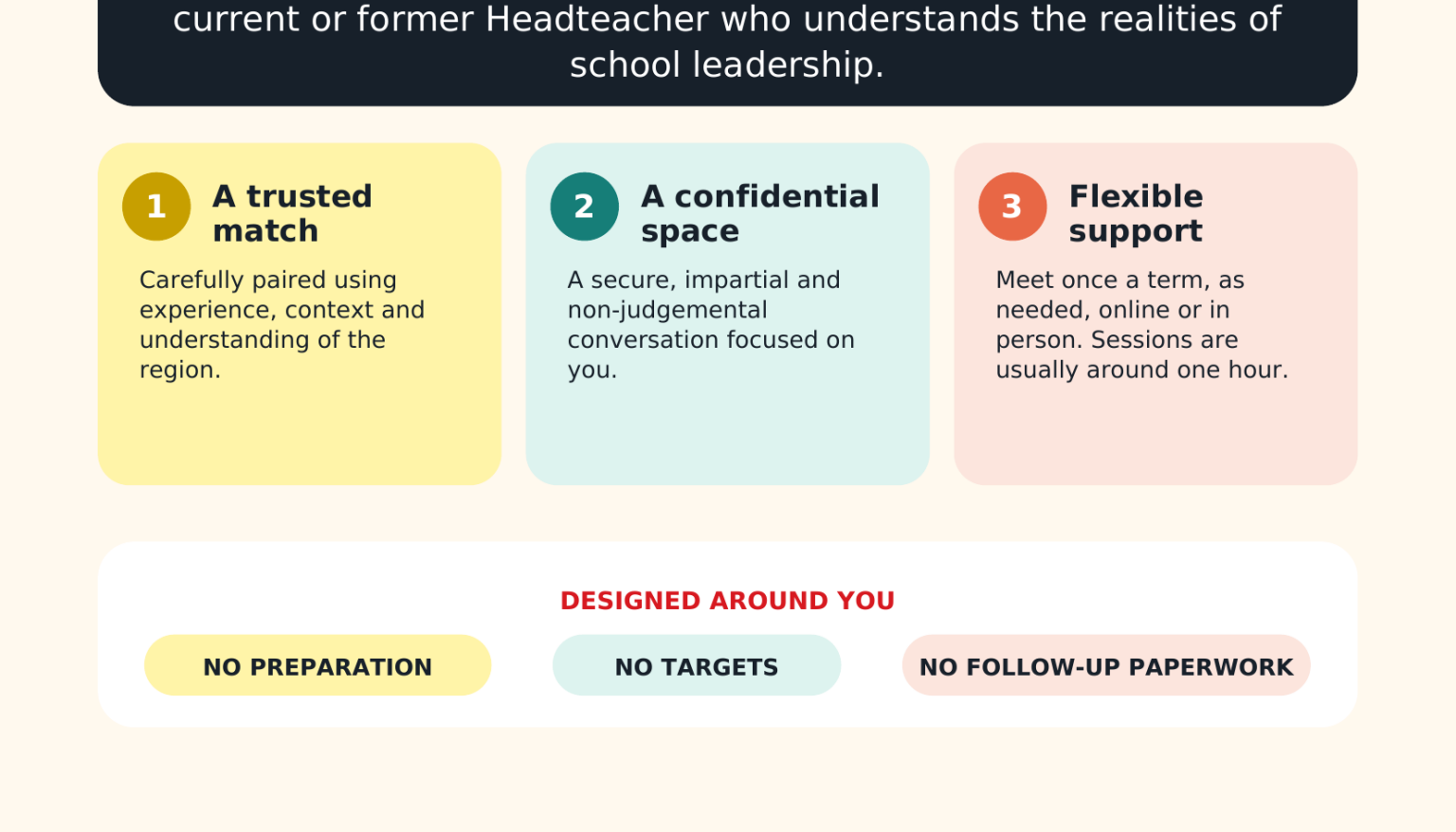 current or former Headteacher who understands the realities of school leadership.

1 A trusted match

Carefully paired using experience, context and understanding of the region.

2 A confidential space

A secure, impartial and non-judgemental conversation focused on you.

3 Flexible support

Meet once a term, as needed, online or in person. Sessions are usually around one hour.

DESIGNED AROUND YOU

NO PREPARATION

NO TARGETS

NO FOLLOW-UP PAPERWORK